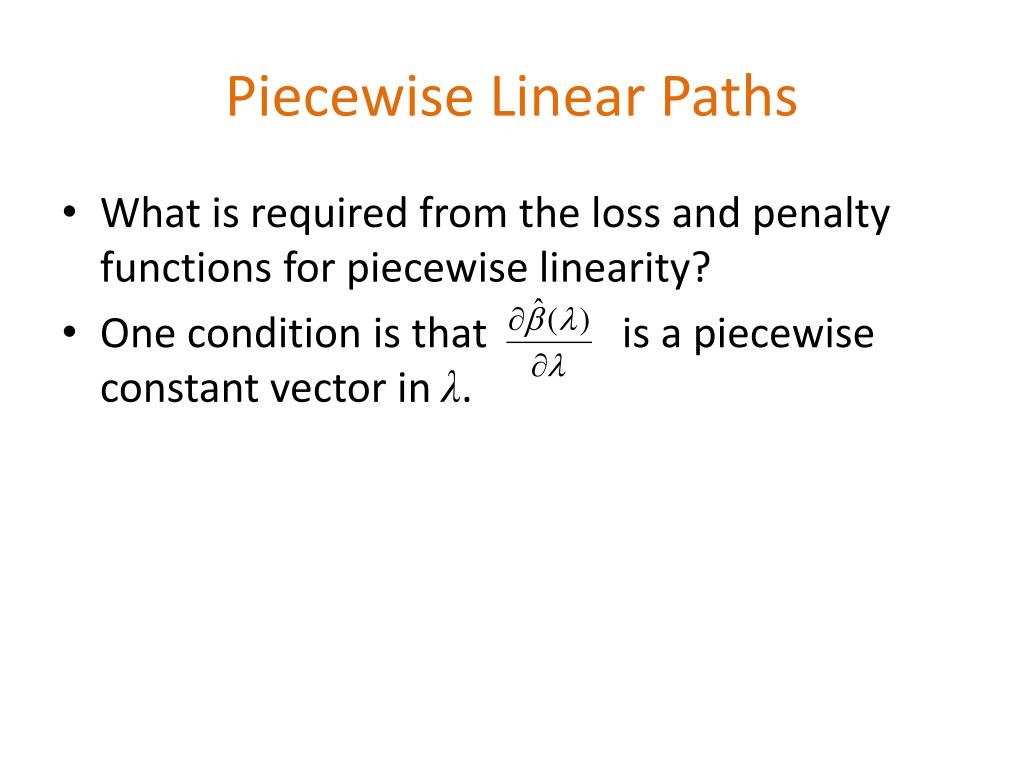 Piecewise Linear Paths

• What is required from the loss and penalty functions for piecewise linearity?

• One condition is that $\frac{\partial \hat{\beta}(\lambda)}{\partial \lambda}$ is a piecewise constant vector in $\lambda$.